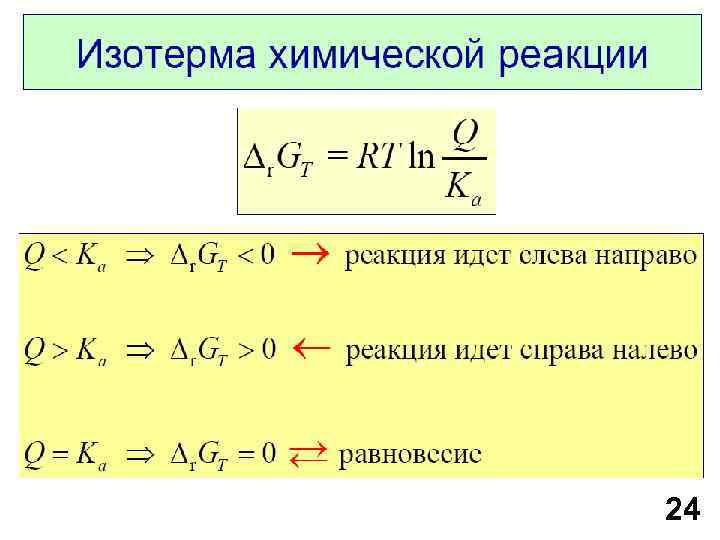 Изотерма химической реакции

$\Delta_r G_T = RT \ln \frac{Q}{K_a}$

$Q < K_a \Rightarrow \Delta_r G_T < 0 \rightarrow$ реакция идет слева направо

$Q > K_a \Rightarrow \Delta_r G_T > 0 \leftarrow$ реакция идет справа налево

$Q = K_a \Rightarrow \Delta_r G_T = 0 \rightleftarrows$ равновесие

24